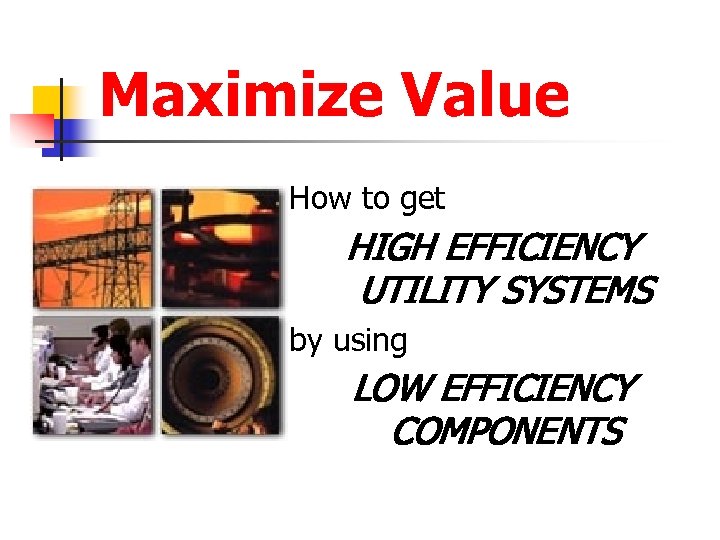 Maximize Value

How to get

HIGH EFFICIENCY UTILITY SYSTEMS

by using

LOW EFFICIENCY COMPONENTS